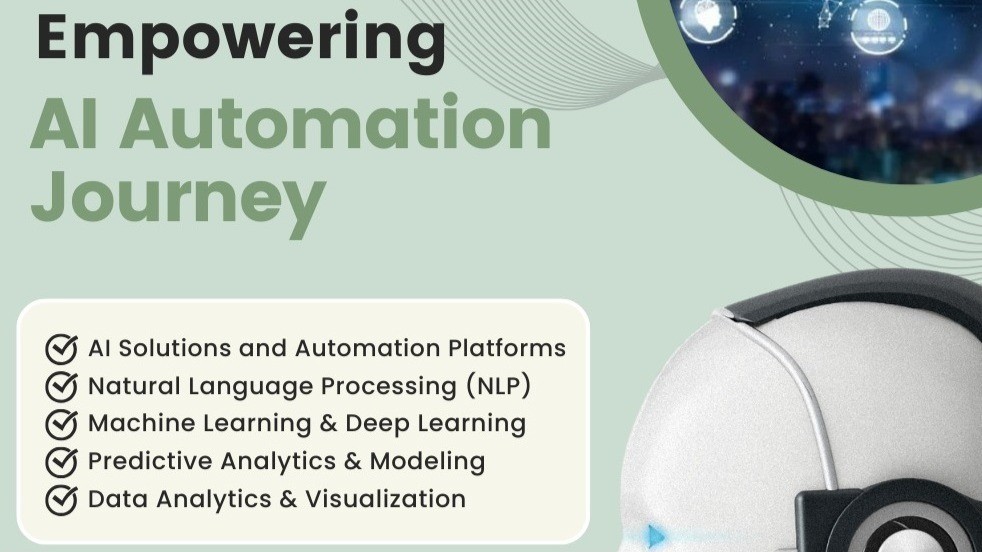 Empowering
AI Automation
Journey

AI Solutions and Automation Platforms
Natural Language Processing (NLP)
Machine Learning & Deep Learning
Predictive Analytics & Modeling
Data Analytics & Visualization